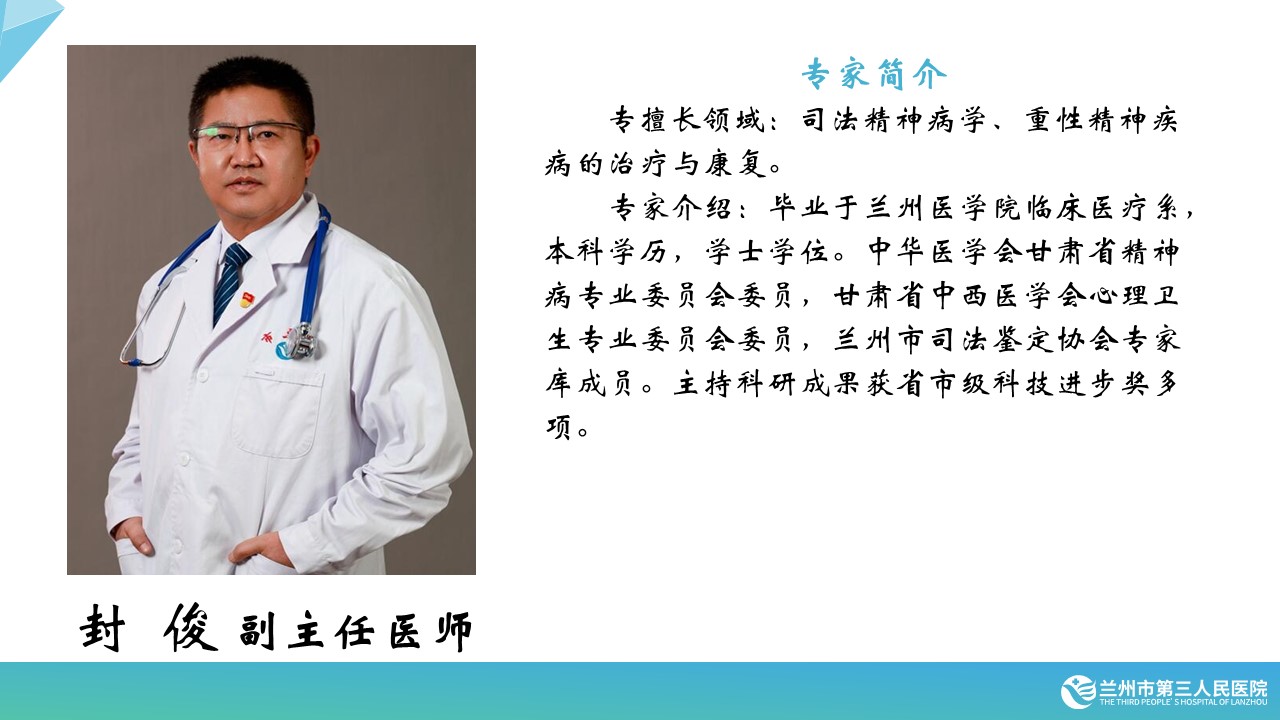 专家简介

专擅长领域：司法精神病学、重性精神疾病的治疗与康复。

专家介绍：毕业于兰州医学院临床医疗系，本科学历，学士学位。中华医学会甘肃省精神病专业委员会委员，甘肃省中西医学会心理卫生专业委员会委员，兰州市司法鉴定协会专家库成员。主持科研成果获省市级科技进步奖多项。

封 俊 副主任医师

兰州市第三人民医院
THE THIRD PEOPLE'S HOSPITAL OF LANZHOU